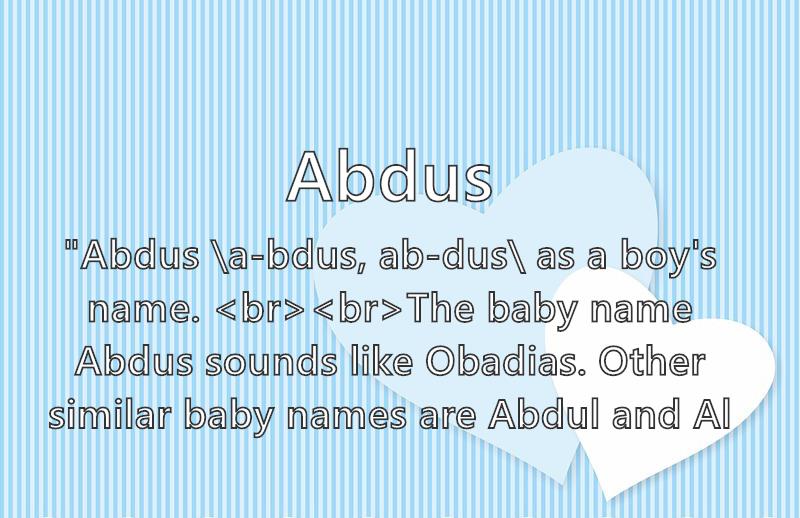 Abdus

"Abdus \a-bdus, ab-dus\ as a boy's name. <br><br>The baby name Abdus sounds like Obadias. Other similar baby names are Abdul and Al